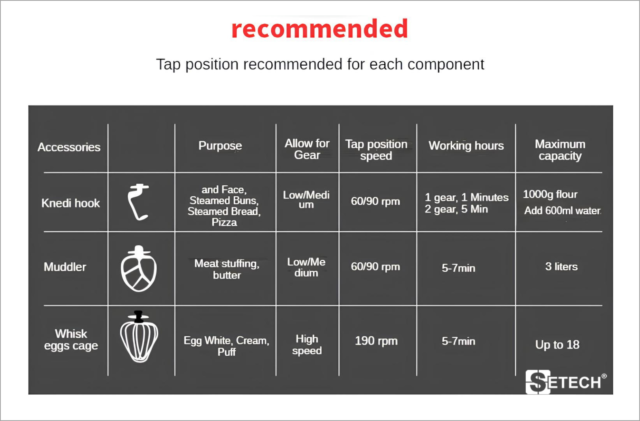 recommended

Tap position recommended for each component

| Accessories | | Purpose | Allow for Gear | Tap position speed | Working hours | Maximum capacity |
|---|---|---|---|---|---|---|
| Knedi hook | | and Face, Steamed Buns, Steamed Bread, Pizza | Low/Medium | 60/90 rpm | 1 gear, 1 Minutes 2 gear, 5 Min | 1000g flour Add 600ml water |
| Muddler | | Meat stuffing, butter | Low/Medium | 60/90 rpm | 5-7min | 3 liters |
| Whisk eggs cage | | Egg White, Cream, Puff | High speed | 190 rpm | 5-7min | Up to 18 |

SETECH®